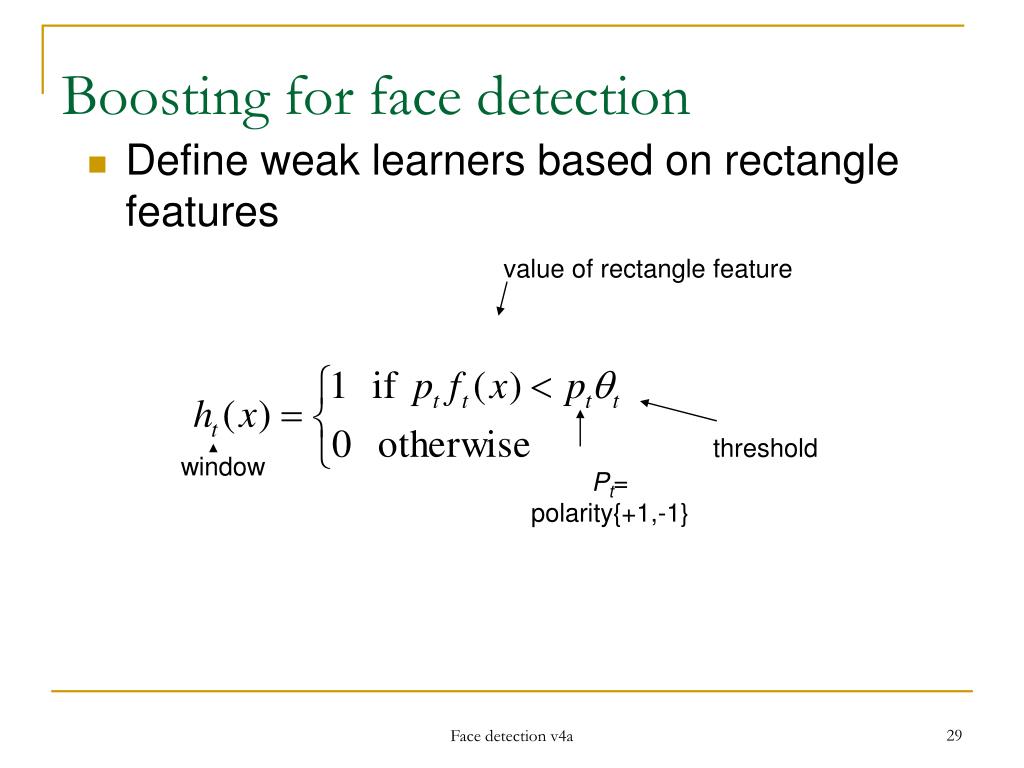 Boosting for face detection

Define weak learners based on rectangle features

value of rectangle feature

$h_t(x) = \begin{cases} 1 & \text{if } p_t f_t(x) < p_t \theta_t \\ 0 & \text{otherwise} \end{cases}$

window

threshold

$P_t$=
polarity{+1,-1}

Face detection v4a

29